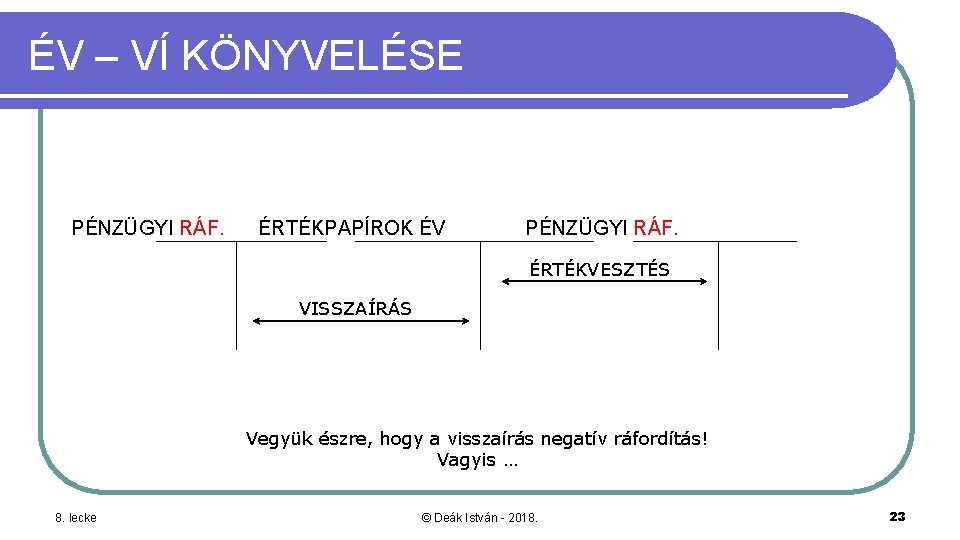 ÉV – VÍ KÖNYVELÉSE

PÉNZÜGYI RÁF.

ÉRTÉKPAPÍROK ÉV

PÉNZÜGYI RÁF.

ÉRTÉKVESZTÉS

VISSZAÍRÁS

Vegyük észre, hogy a visszaírás negatív ráfordítás! Vagyis …

8. lecke

© Deák István - 2018.

23